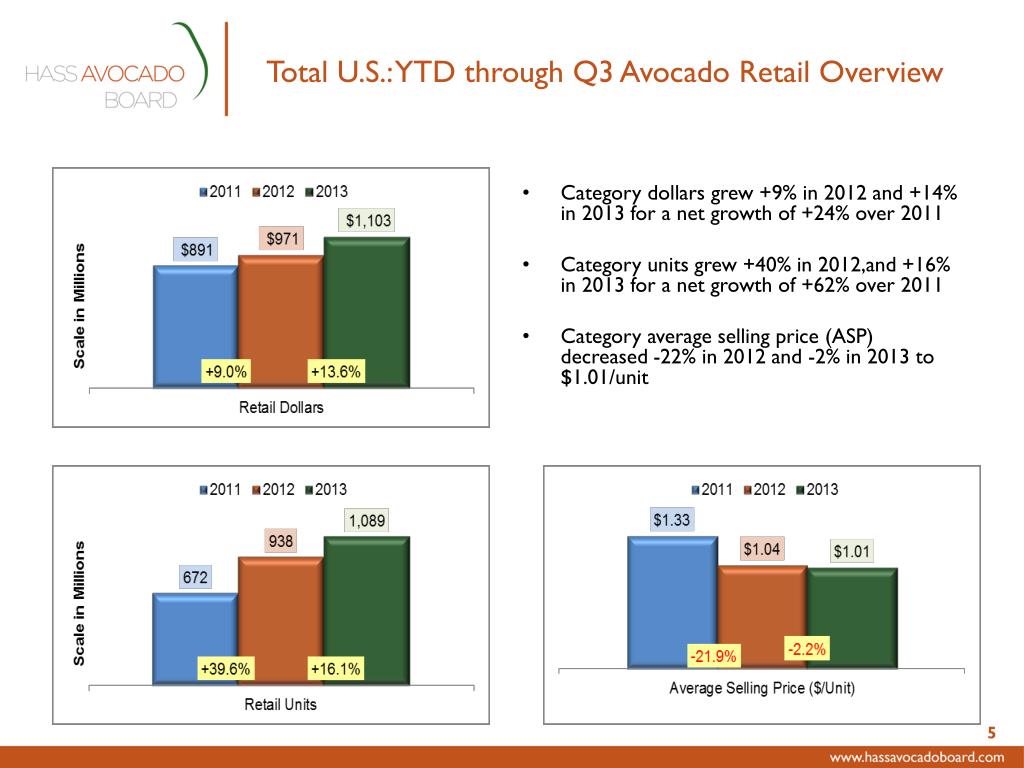 HASS AVOCADO BOARD

Total U.S.: YTD through Q3 Avocado Retail Overview

2011 2012 2013

Scale in Millions

$891 $971 $1,103

+9.0% +13.6%

Retail Dollars

• Category dollars grew +9% in 2012 and +14% in 2013 for a net growth of +24% over 2011

• Category units grew +40% in 2012,and +16% in 2013 for a net growth of +62% over 2011

• Category average selling price (ASP) decreased -22% in 2012 and -2% in 2013 to $1.01/unit

2011 2012 2013

Scale in Millions

672 938 1,089

+39.6% +16.1%

Retail Units

2011 2012 2013

$1.33 $1.04 $1.01

-21.9% -2.2%

Average Selling Price ($/Unit)

5

www.hassavocadoboard.com